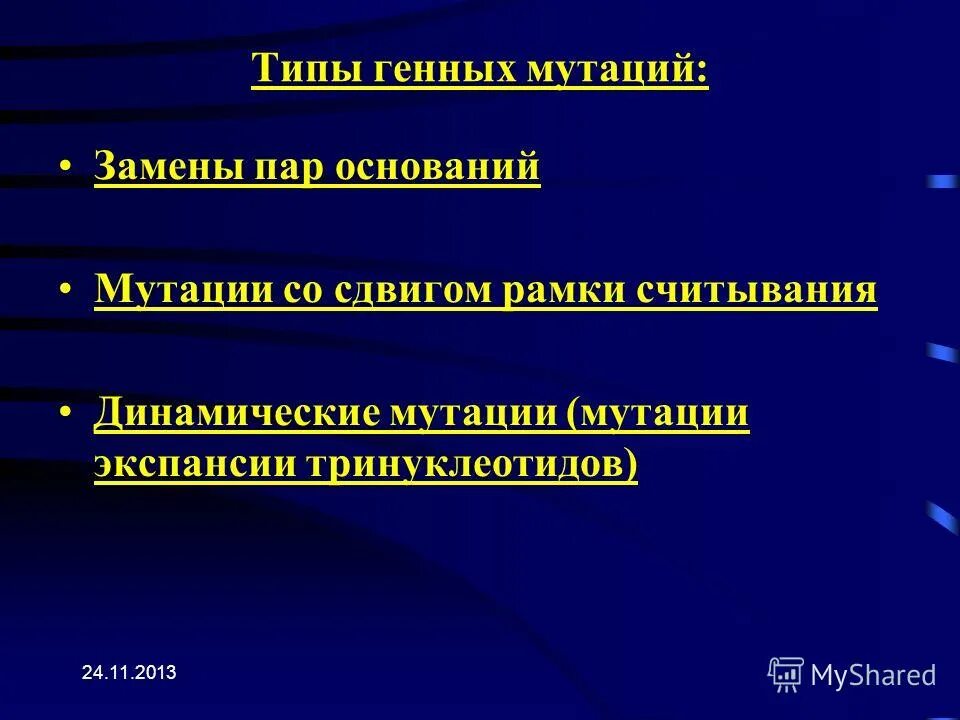 Типы генных мутаций:

• Замены пар оснований

• Мутации со сдвигом рамки считывания

• Динамические мутации (мутации экспансии тринуклеотидов)

24.11.2013

MyShared